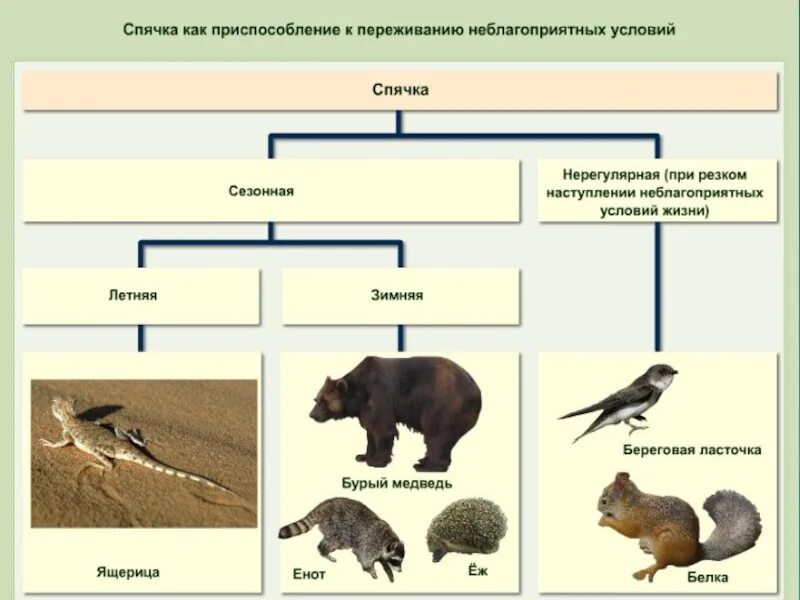 Спячка как приспособление к переживанию неблагоприятных условий

Спячка

Сезонная

Нерегулярная (при резком наступлении неблагоприятных условий жизни)

Летняя

Зимняя

Ящерица

Бурый медведь

Енот

Ёж

Береговая ласточка

Белка